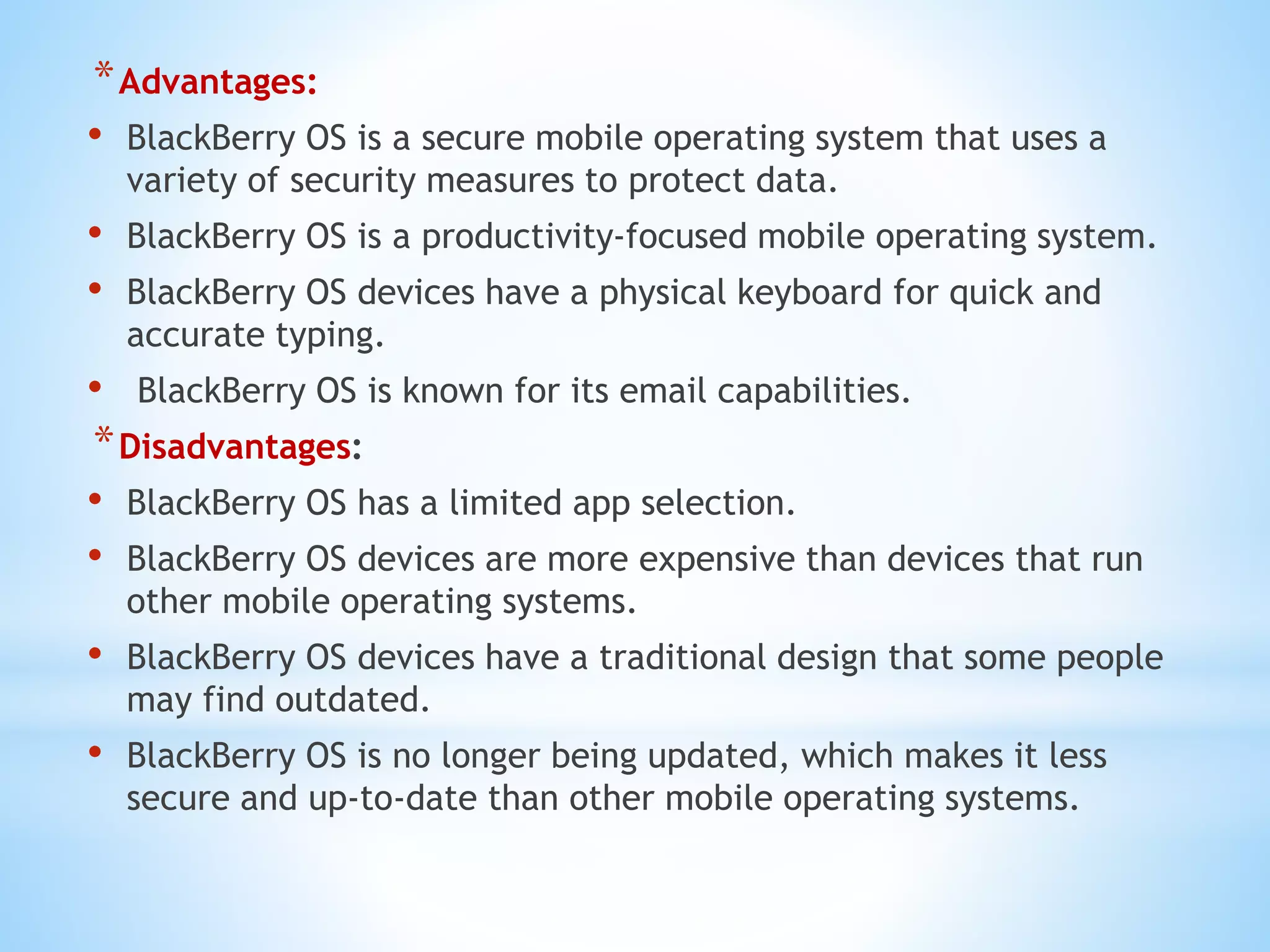 * Advantages:

• BlackBerry OS is a secure mobile operating system that uses a variety of security measures to protect data.

• BlackBerry OS is a productivity-focused mobile operating system.

• BlackBerry OS devices have a physical keyboard for quick and accurate typing.

• BlackBerry OS is known for its email capabilities.

* Disadvantages:

• BlackBerry OS has a limited app selection.

• BlackBerry OS devices are more expensive than devices that run other mobile operating systems.

• BlackBerry OS devices have a traditional design that some people may find outdated.

• BlackBerry OS is no longer being updated, which makes it less secure and up-to-date than other mobile operating systems.